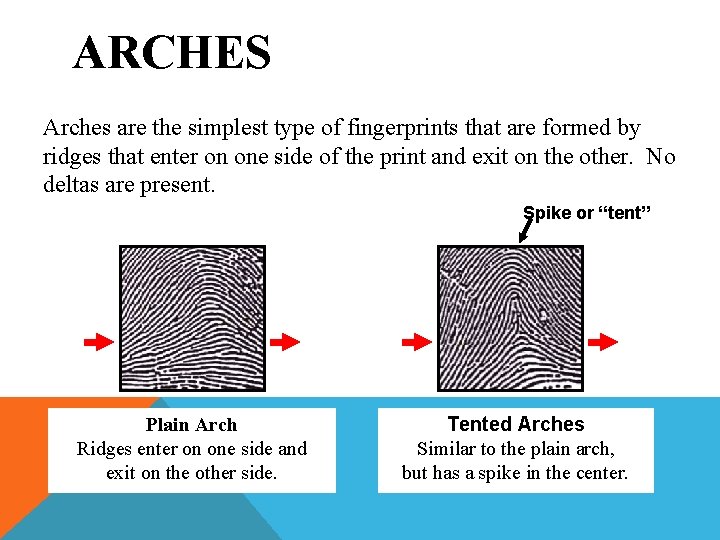 ARCHES

Arches are the simplest type of fingerprints that are formed by ridges that enter on one side of the print and exit on the other. No deltas are present.

Spike or “tent”

Plain Arch
Ridges enter on one side and exit on the other side.

Tented Arches
Similar to the plain arch, but has a spike in the center.